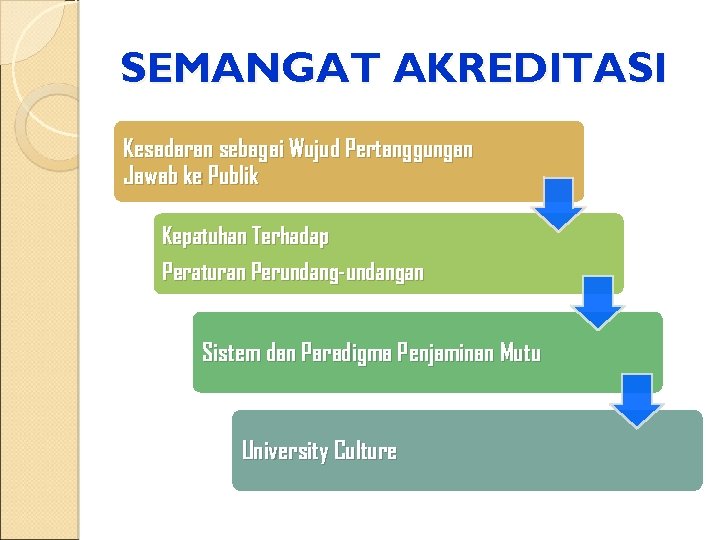 SEMANGAT AKREDITASI

Kesadaran sebagai Wujud Pertanggungan Jawab ke Publik

Kepatuhan Terhadap

Peraturan Perundang-undangan

Sistem dan Paradigma Penjaminan Mutu

University Culture